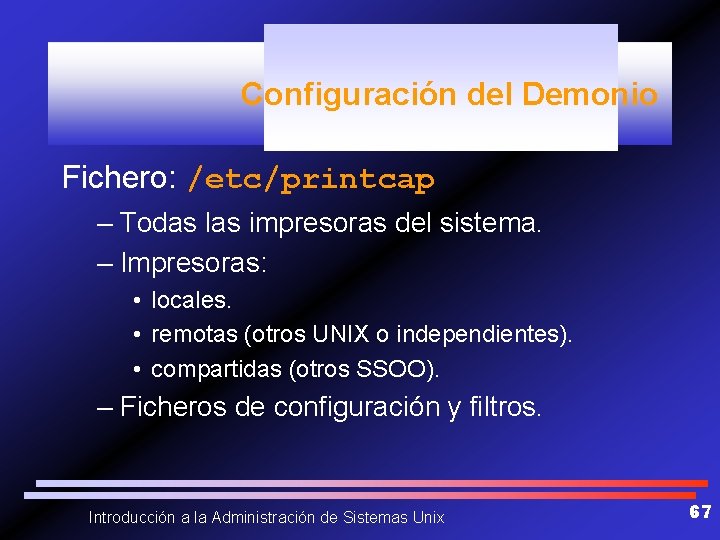 Configuración del Demonio

Fichero: /etc/printcap

– Todas las impresoras del sistema.

– Impresoras:

• locales.

• remotas (otros UNIX o independientes).

• compartidas (otros SSOO).

– Ficheros de configuración y filtros.

Introducción a la Administración de Sistemas Unix

67